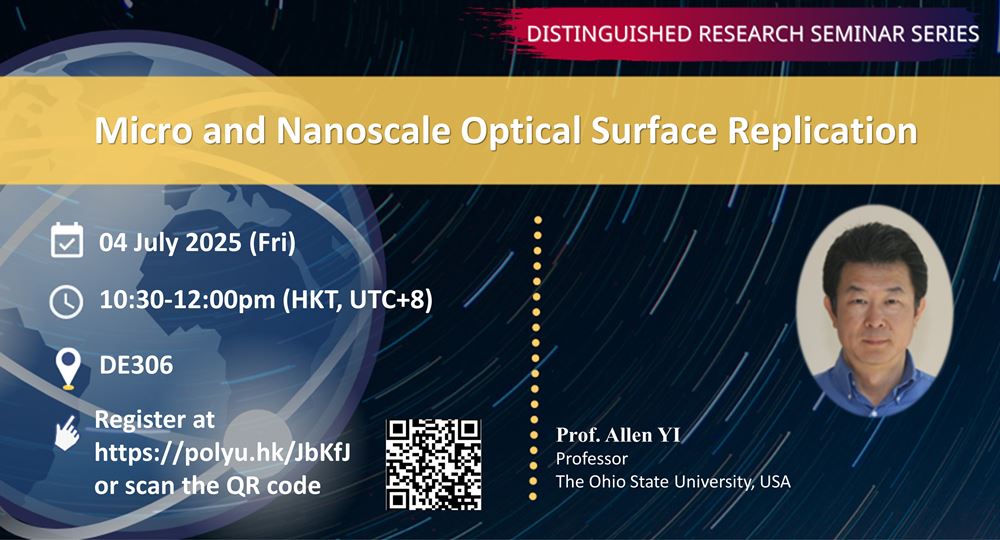 DISTINGUISHED RESEARCH SEMINAR SERIES

Micro and Nanoscale Optical Surface Replication

04 July 2025 (Fri)

10:30-12:00pm (HKT, UTC+8)

DE306

Register at https://polyu.hk/JbKfJ or scan the QR code

Prof. Allen YI
Professor
The Ohio State University, USA